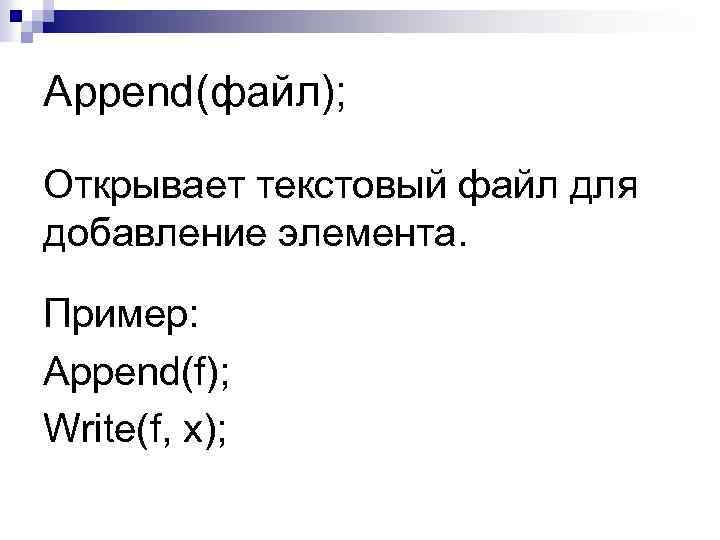 Append(файл);

Открывает текстовый файл для добавление элемента.

Пример:
Append(f);
Write(f, x);